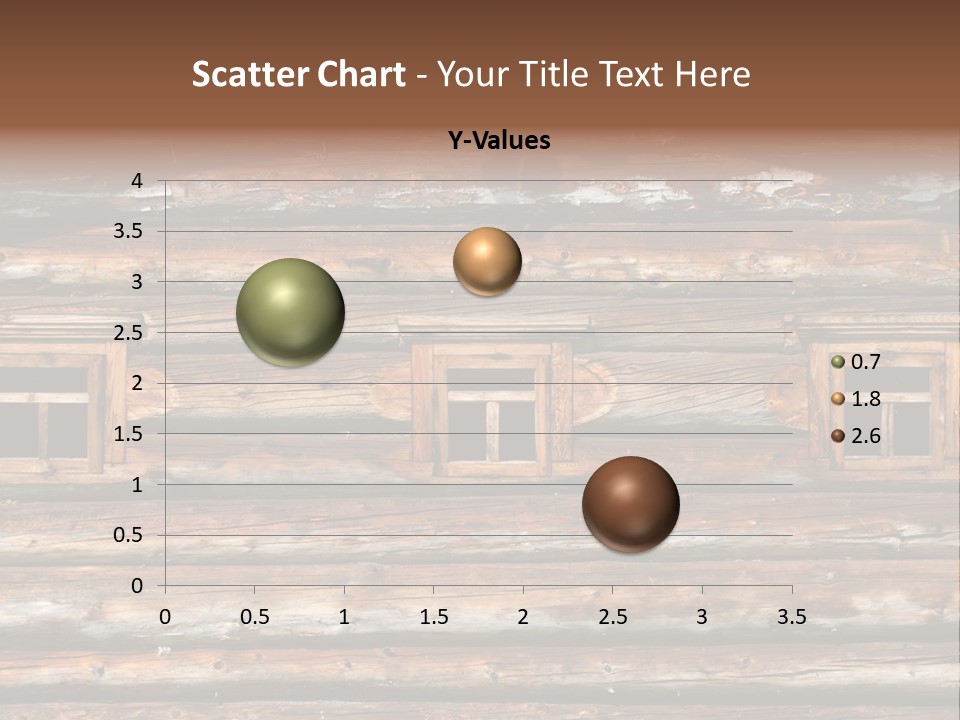 Scatter Chart - Your Title Text Here

Y-Values

4
3.5
3
2.5
2
1.5
1
0.5
0

0
0.5
1
1.5
2
2.5
3
3.5

0.7
1.8
2.6